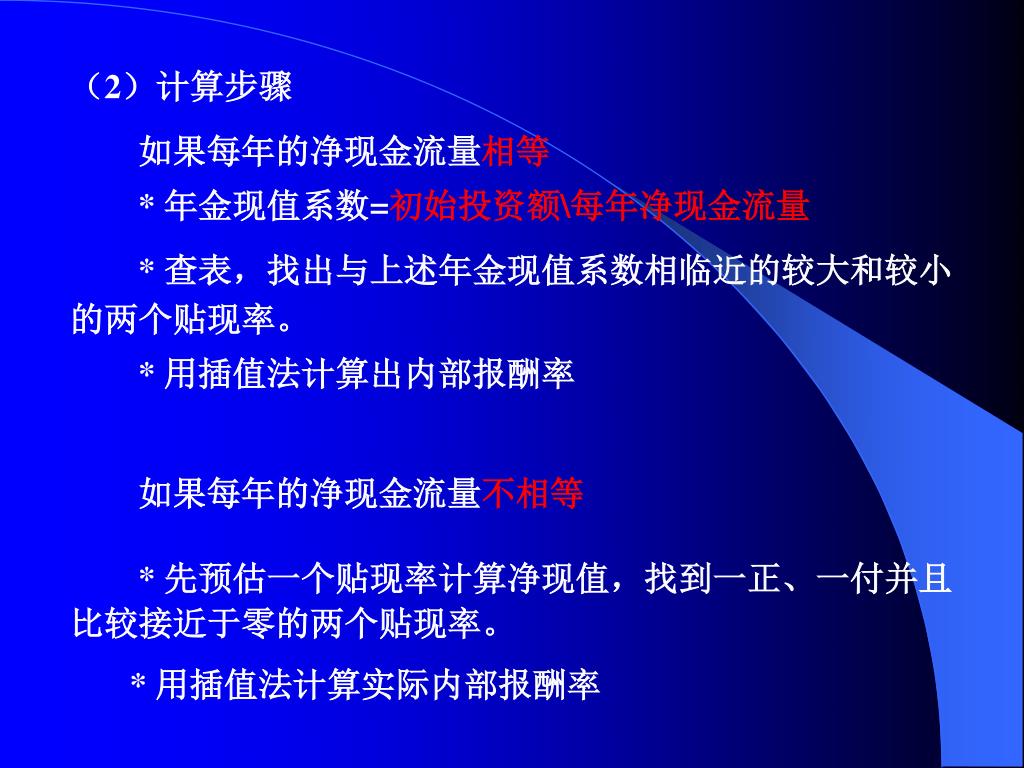 （2）计算步骤

如果每年的净现金流量相等

* 年金现值系数=初始投资额\每年净现金流量

* 查表，找出与上述年金现值系数相临近的较大和较小的两个贴现率。

* 用插值法计算出内部报酬率

如果每年的净现金流量不相等

* 先预估一个贴现率计算净现值，找到一正、一付并且比较接近于零的两个贴现率。

* 用插值法计算实际内部报酬率